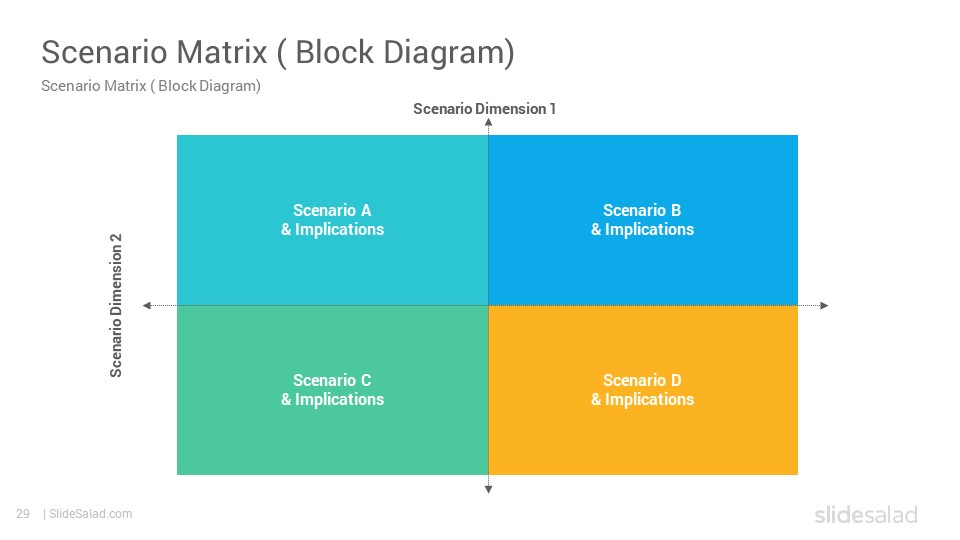 Scenario Matrix ( Block Diagram)

Scenario Matrix ( Block Diagram)

Scenario Dimension 1

Scenario Dimension 2

Scenario A
& Implications

Scenario B
& Implications

Scenario C
& Implications

Scenario D
& Implications

29 | SlideSalad.com

slidesalad